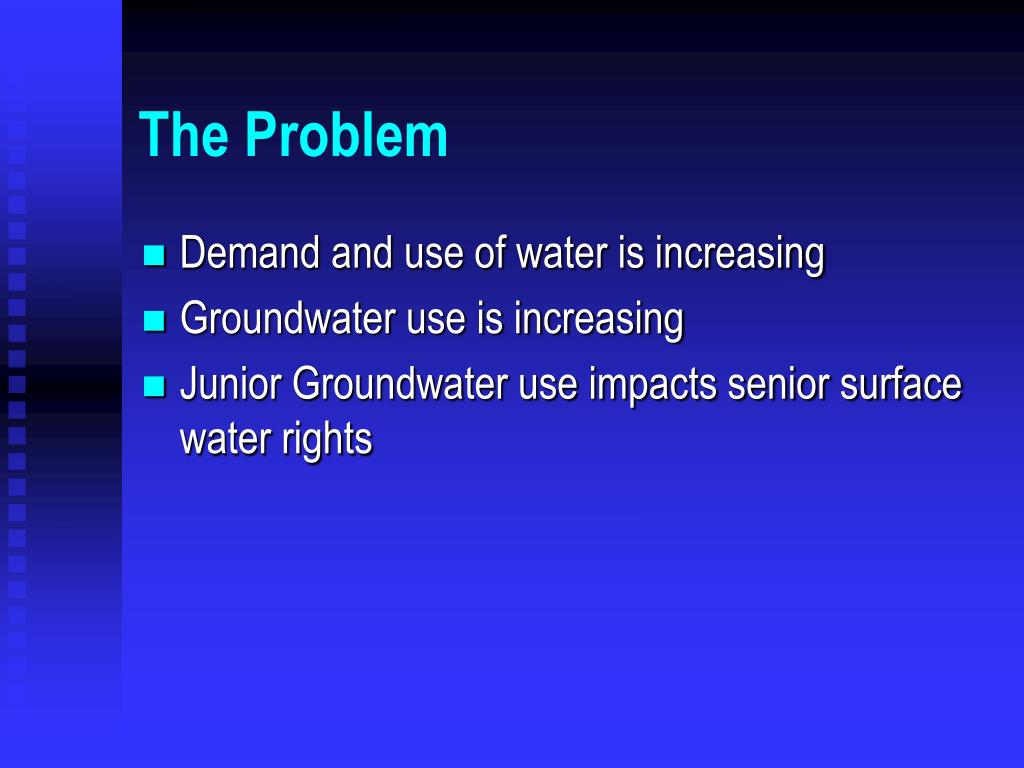 The Problem

- Demand and use of water is increasing
- Groundwater use is increasing
- Junior Groundwater use impacts senior surface water rights